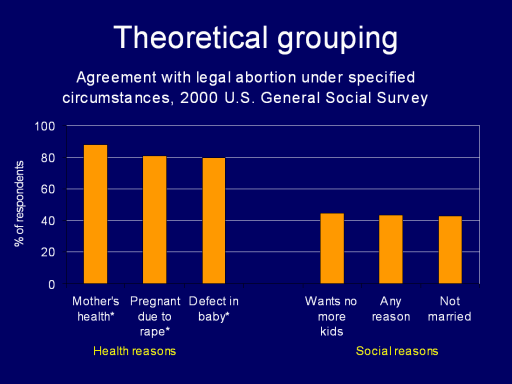 Theoretical grouping

Agreement with legal abortion under specified circumstances, 2000 U.S. General Social Survey

% of respondents

100
80
60
40
20
0

Mother's health*
Pregnant due to rape*
Defect in baby*
Wants no more kids
Any reason
Not married

Health reasons
Social reasons